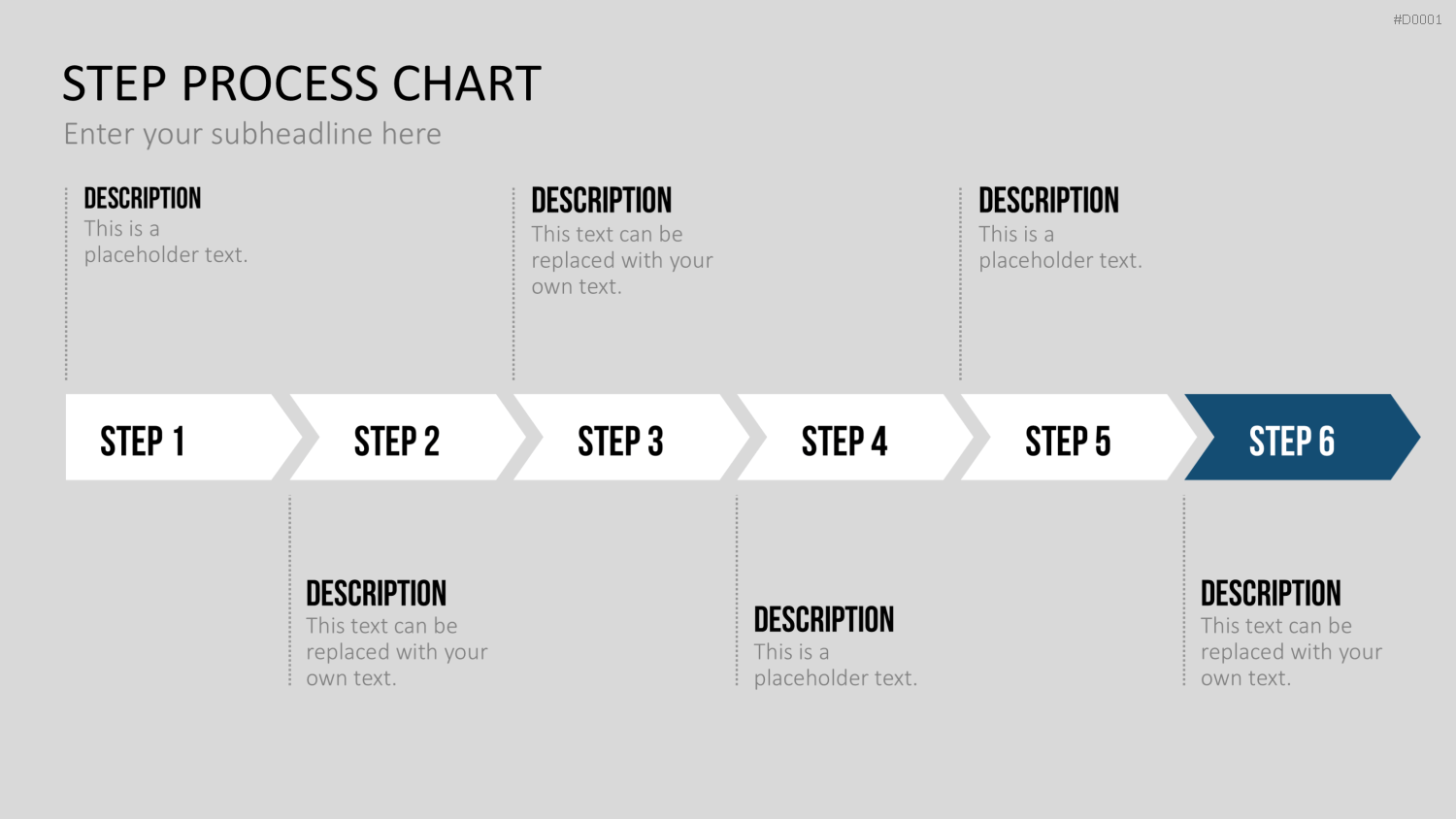 #D0001

STEP PROCESS CHART
Enter your subheadline here

DESCRIPTION
This is a placeholder text.

DESCRIPTION
This text can be replaced with your own text.

DESCRIPTION
This is a placeholder text.

STEP 1

STEP 2

STEP 3

STEP 4

STEP 5

STEP 6

DESCRIPTION
This text can be replaced with your own text.

DESCRIPTION
This is a placeholder text.

DESCRIPTION
This text can be replaced with your own text.